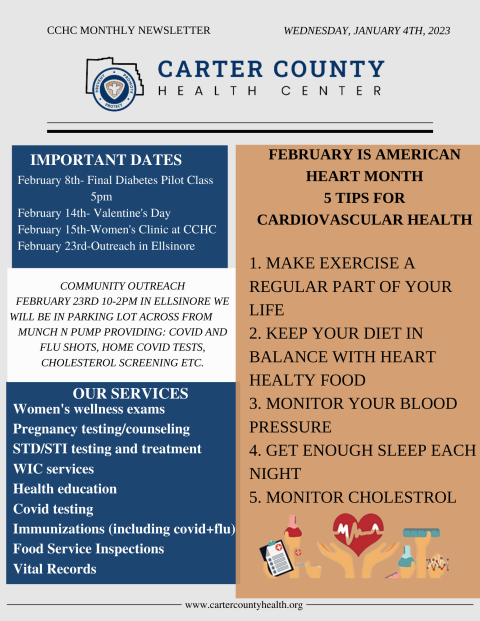 CCHC MONTHLY NEWSLETTER

WEDNESDAY, JANUARY 4TH, 2023

PREVENT PROMOTE PROTECT

CARTER COUNTY
HEALTH CENTER

IMPORTANT DATES
February 8th- Final Diabetes Pilot Class 5pm
February 14th- Valentine's Day
February 15th-Women's Clinic at CCHC
February 23rd-Outreach in Ellsinore

COMMUNITY OUTREACH
FEBRUARY 23RD 10-2PM IN ELLSINORE WE WILL BE IN PARKING LOT ACROSS FROM MUNCH N PUMP PROVIDING: COVID AND FLU SHOTS, HOME COVID TESTS, CHOLESTEROL SCREENING ETC.

OUR SERVICES
Women's wellness exams
Pregnancy testing/counseling
STD/STI testing and treatment
WIC services
Health education
Covid testing
Immunizations (including covid+flu)
Food Service Inspections
Vital Records

FEBRUARY IS AMERICAN HEART MONTH
5 TIPS FOR CARDIOVASCULAR HEALTH

1. MAKE EXERCISE A REGULAR PART OF YOUR LIFE
2. KEEP YOUR DIET IN BALANCE WITH HEART HEALTY FOOD
3. MONITOR YOUR BLOOD PRESSURE
4. GET ENOUGH SLEEP EACH NIGHT
5. MONITOR CHOLESTROL

www.cartercountyhealth.org